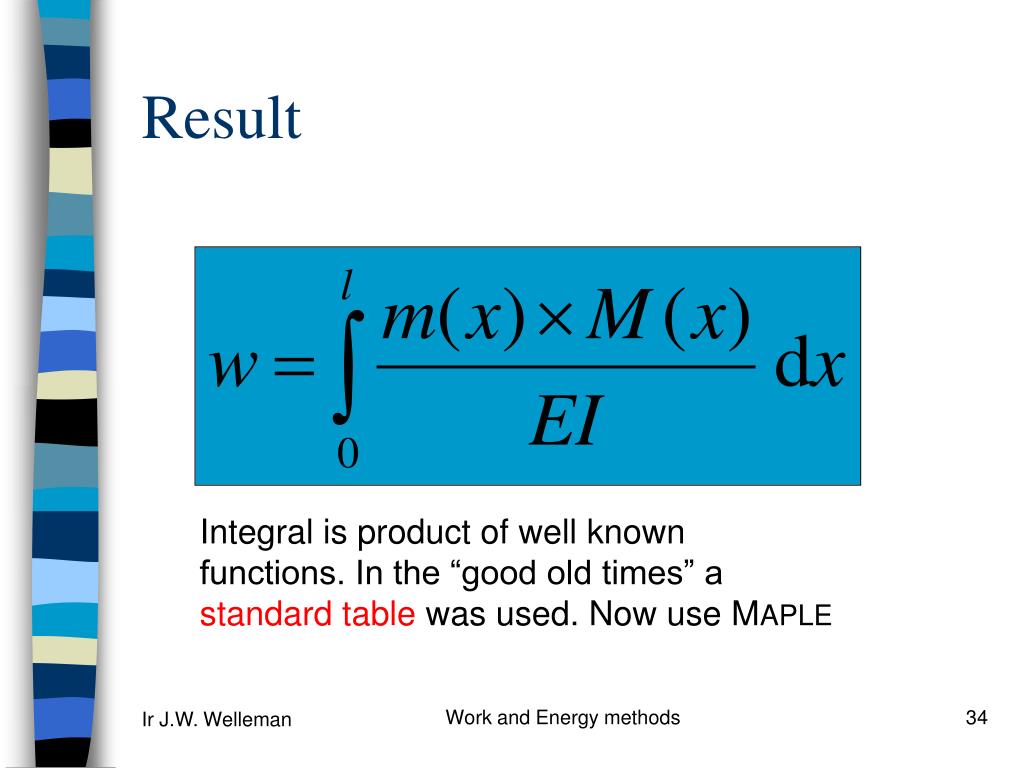 Result

$w = \int_{0}^{l} \frac{m(x) \times M(x)}{EI} \, dx$

Integral is product of well known functions. In the “good old times” a standard table was used. Now use MAPLE

Ir J.W. Welleman

Work and Energy methods

34